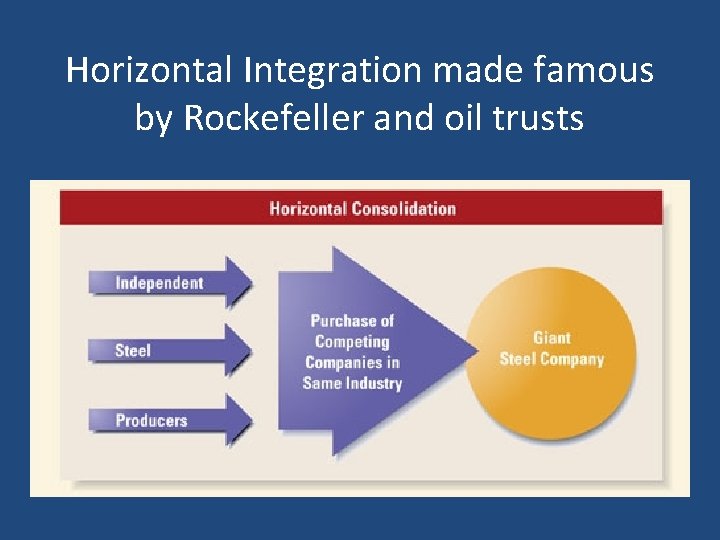 Horizontal Integration made famous by Rockefeller and oil trusts

Horizontal Consolidation

Independent

Steel

Producers

Purchase of Competing Companies in Same Industry

Giant Steel Company